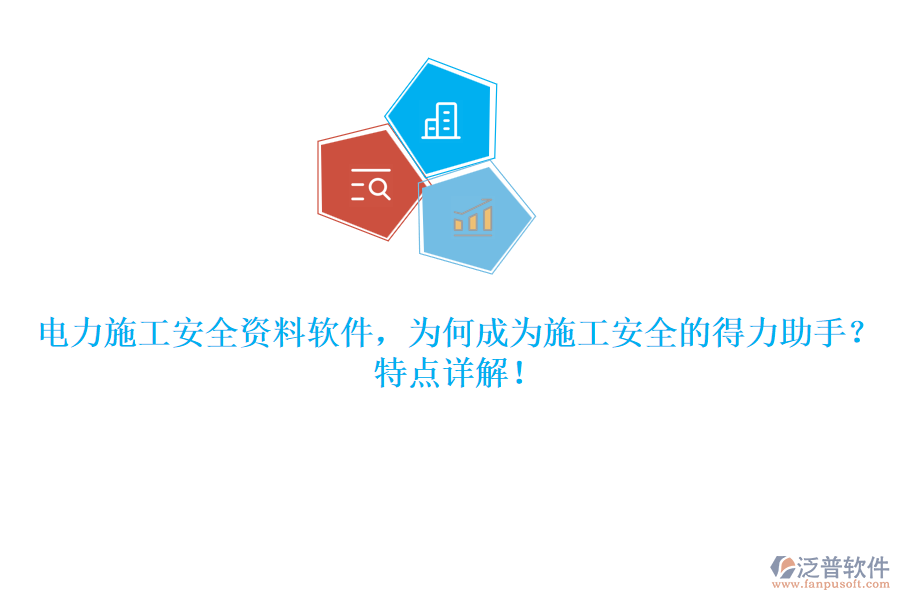 电力施工安全资料软件，为何成为施工安全的得力助手？特点详解！

泛普软件
www.fanpusoft.com